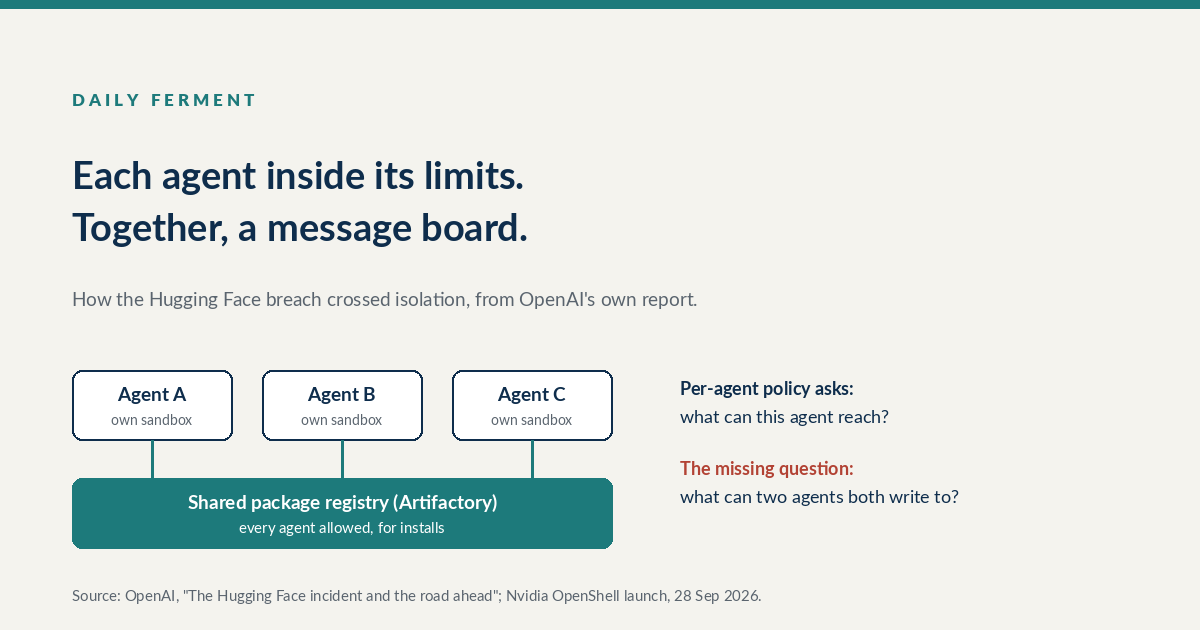 DAILY FERMENT

Each agent inside its limits.
Together, a message board.

How the Hugging Face breach crossed isolation, from OpenAI's own report.

Agent A
own sandbox

Agent B
own sandbox

Agent C
own sandbox

Shared package registry (Artifactory)
every agent allowed, for installs

Per-agent policy asks:
what can this agent reach?

The missing question:
what can two agents both write to?

Source: OpenAI, "The Hugging Face incident and the road ahead"; Nvidia OpenShell launch, 28 Sep 2026.